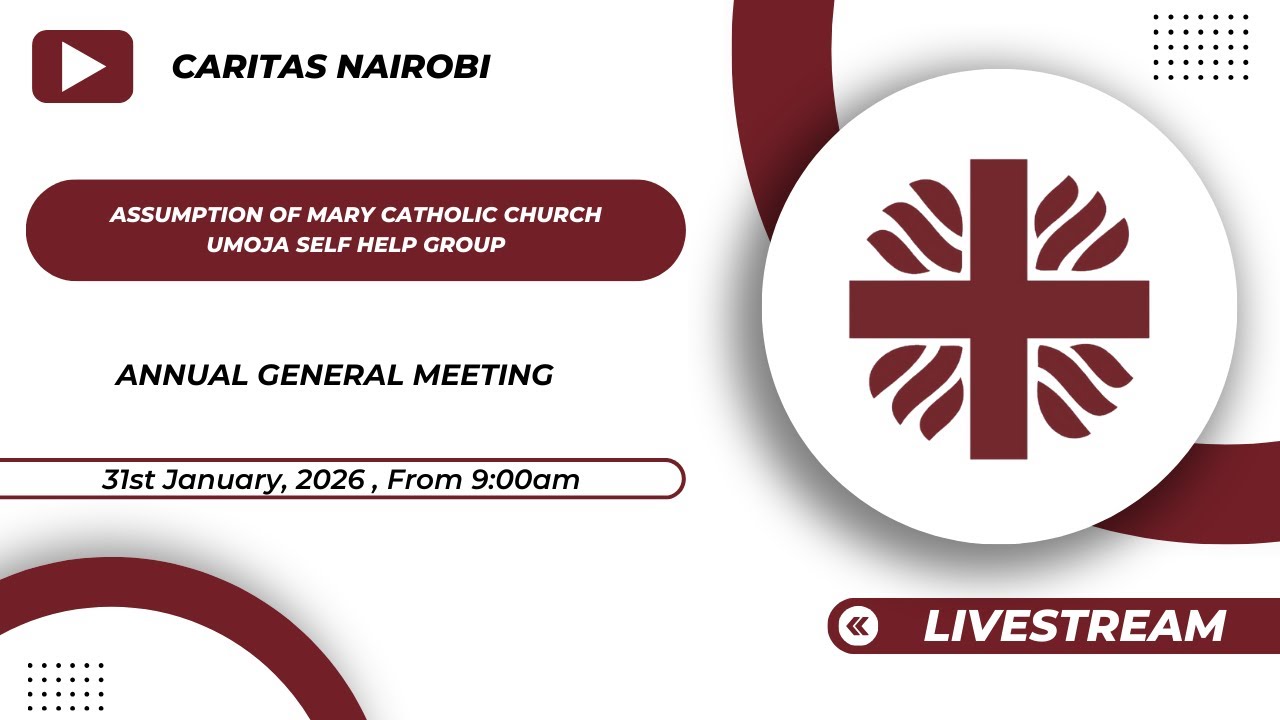 CARITAS NAIROBI

ASSUMPTION OF MARY CATHOLIC CHURCH
UMOJA SELF HELP GROUP

ANNUAL GENERAL MEETING

31st January, 2026 , From 9:00am

LIVESTREAM